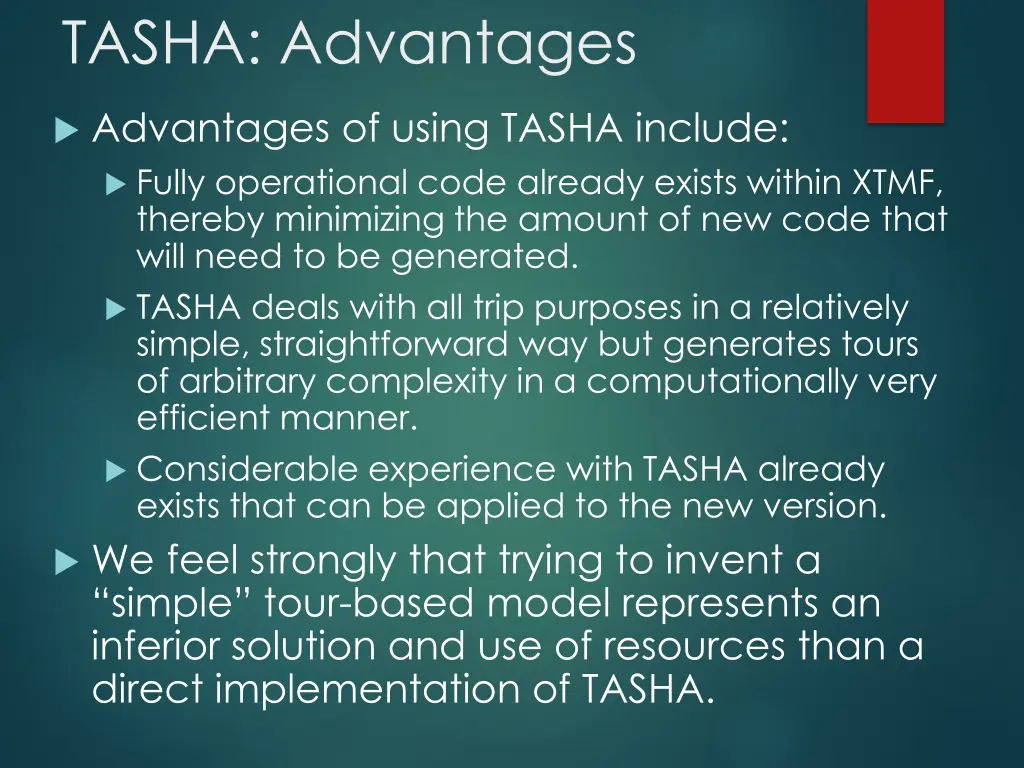 TASHA: Advantages

Advantages of using TASHA include:

Fully operational code already exists within XTMF, thereby minimizing the amount of new code that will need to be generated.

TASHA deals with all trip purposes in a relatively simple, straightforward way but generates tours of arbitrary complexity in a computationally very efficient manner.

Considerable experience with TASHA already exists that can be applied to the new version.

We feel strongly that trying to invent a “simple” tour-based model represents an inferior solution and use of resources than a direct implementation of TASHA.